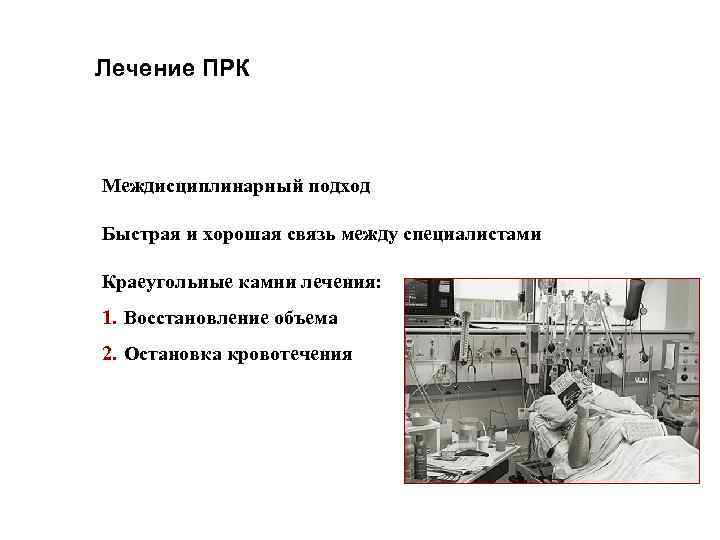 Лечение ПРК

Междисциплинарный подход

Быстрая и хорошая связь между специалистами

Краеугольные камни лечения:

1. Восстановление объема

2. Остановка кровотечения